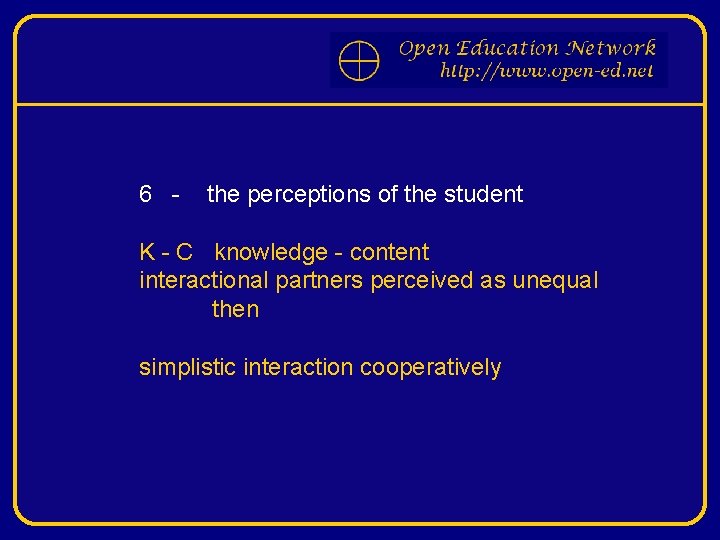 Open Education Network
http://www.open-ed.net

6 - the perceptions of the student

K - C knowledge - content
interactional partners perceived as unequal
then

simplistic interaction cooperatively